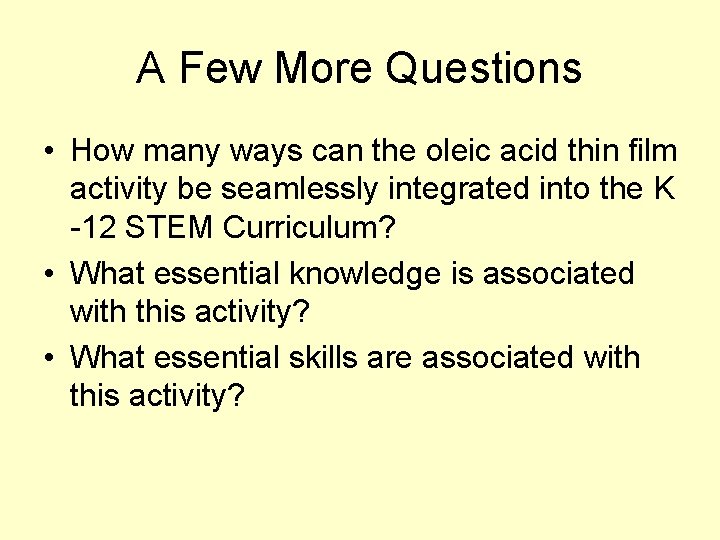 A Few More Questions

• How many ways can the oleic acid thin film activity be seamlessly integrated into the K -12 STEM Curriculum?
• What essential knowledge is associated with this activity?
• What essential skills are associated with this activity?